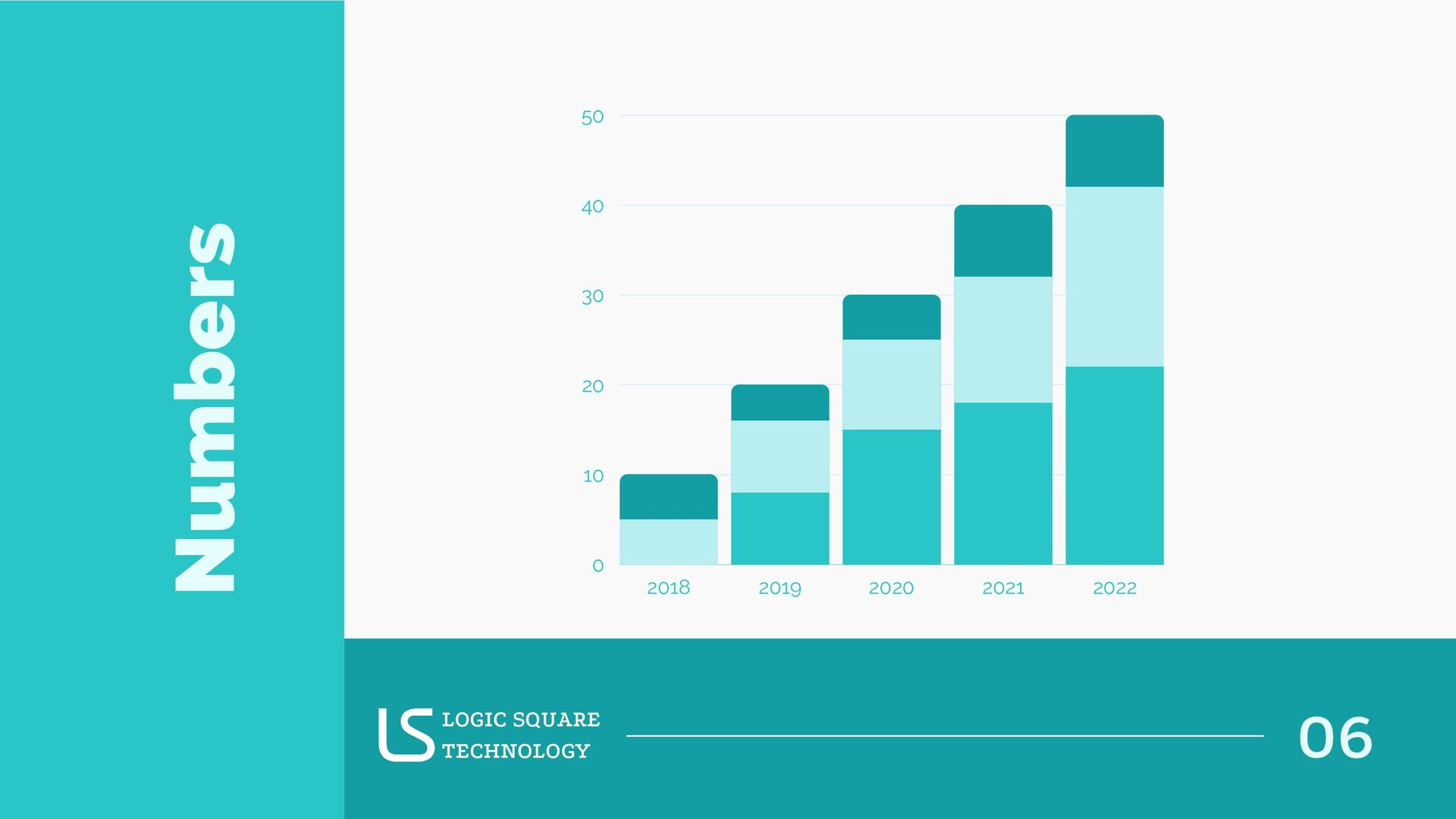 Numbers

50
40
30
20
10
0

2018
2019
2020
2021
2022

LS LOGIC SQUARE TECHNOLOGY

06